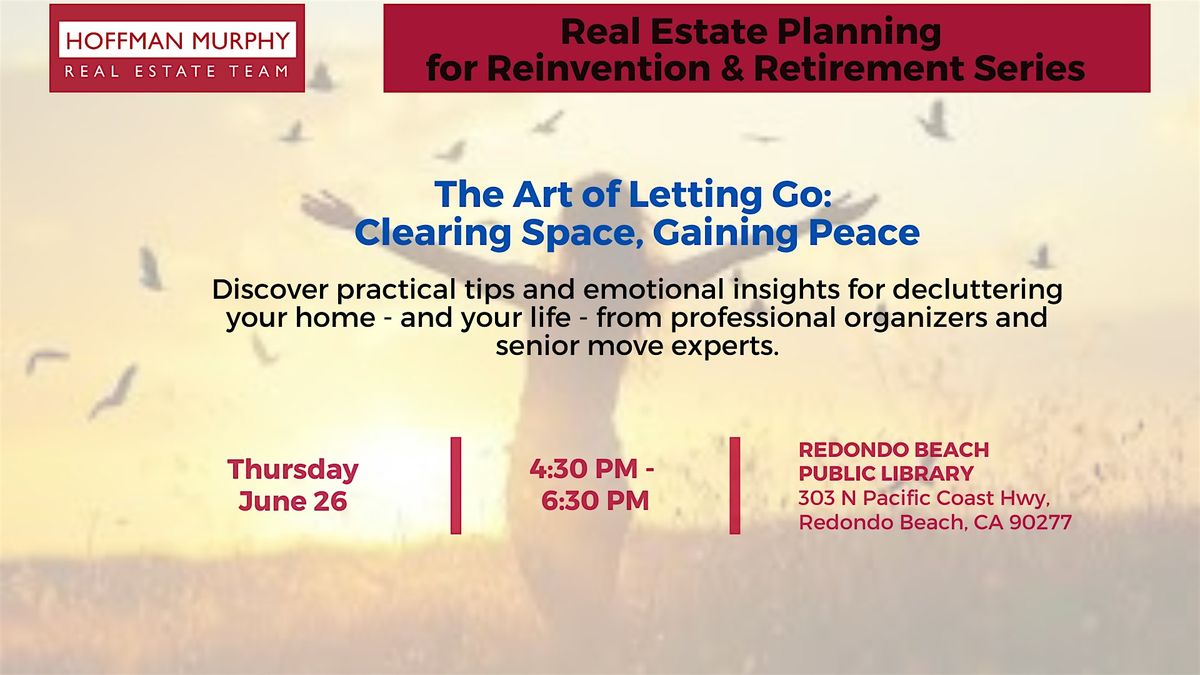 HOFFMAN MURPHY
REAL ESTATE TEAM

Real Estate Planning for Reinvention & Retirement Series

The Art of Letting Go: Clearing Space, Gaining Peace

Discover practical tips and emotional insights for decluttering your home - and your life - from professional organizers and senior move experts.

Thursday June 26

4:30 PM - 6:30 PM

REDONDO BEACH PUBLIC LIBRARY
303 N Pacific Coast Hwy, Redondo Beach, CA 90277